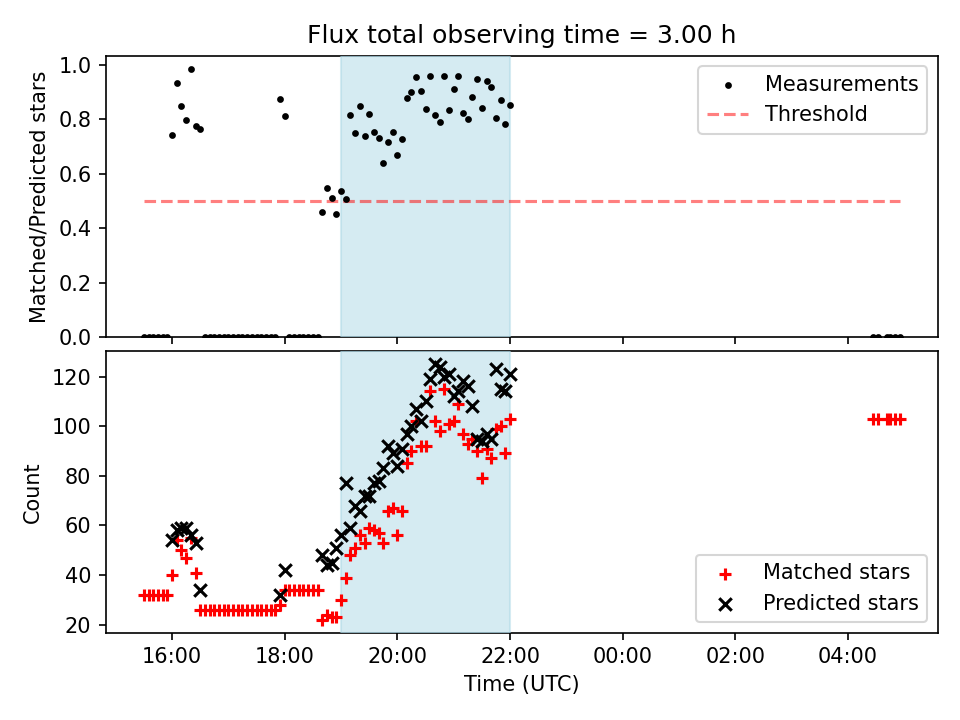 Flux total observing time = 3.00 h

Matched/Predicted stars
1.0
0.8
0.6
0.4
0.2
0.0

Measurements
Threshold

Count
120
100
80
60
40
20

Matched stars
Predicted stars

16:00
18:00
20:00
22:00
00:00
02:00
04:00
Time (UTC)